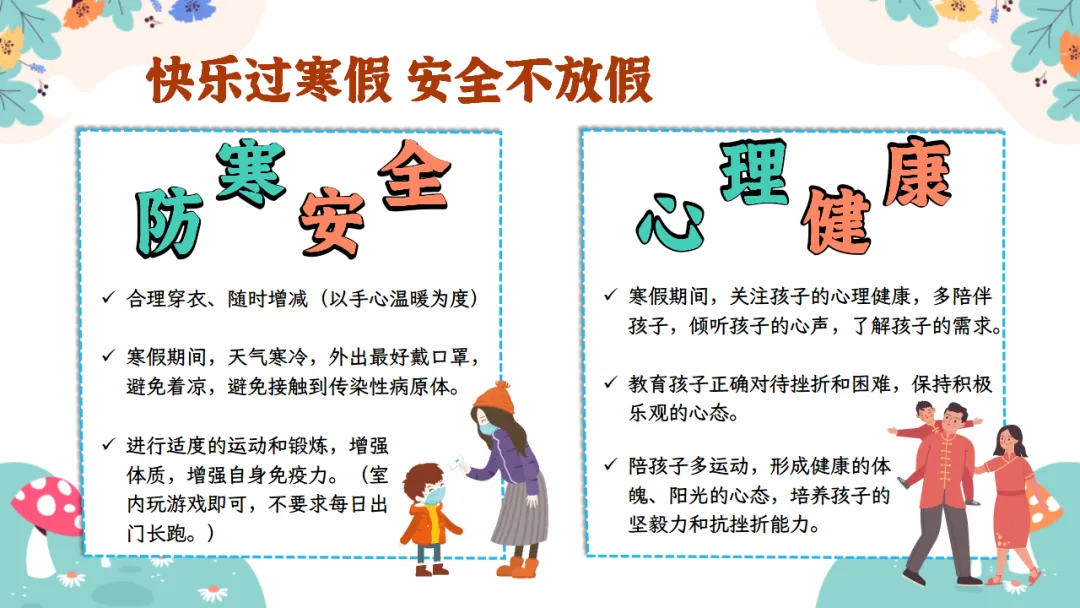 快乐过寒假 安全不放假

防寒安全

✓ 合理穿衣、随时增减（以手心温暖为度）

✓ 寒假期间，天气寒冷，外出最好戴口罩，避免着凉，避免接触到传染性病原体。

✓ 进行适度的运动和锻炼，增强体质，增强自身免疫力。（室内玩游戏即可，不要求每日出门长跑。）

心理健康

✓ 寒假期间，关注孩子的心理健康，多陪伴孩子，倾听孩子的心声，了解孩子的需求。

✓ 教育孩子正确对待挫折和困难，保持积极乐观的心态。

✓ 陪孩子多运动，形成健康的体魄、阳光的心态，培养孩子的坚毅力和抗挫折能力。